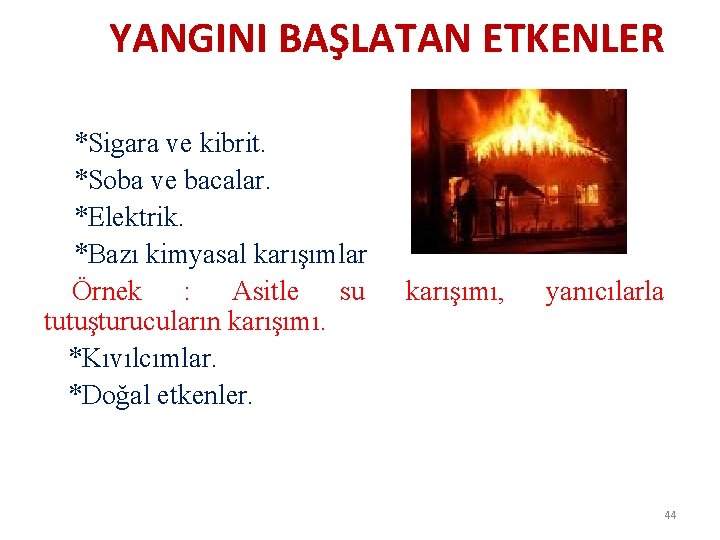 YANGINI BAŞLATAN ETKENLER

*Sigara ve kibrit.

*Soba ve bacalar.

*Elektrik.

*Bazı kimyasal karışımlar

Örnek : Asitle su karışımı, yanıcılarla tutuşturucuların karışımı.

*Kıvılcımlar.

*Doğal etkenler.

44